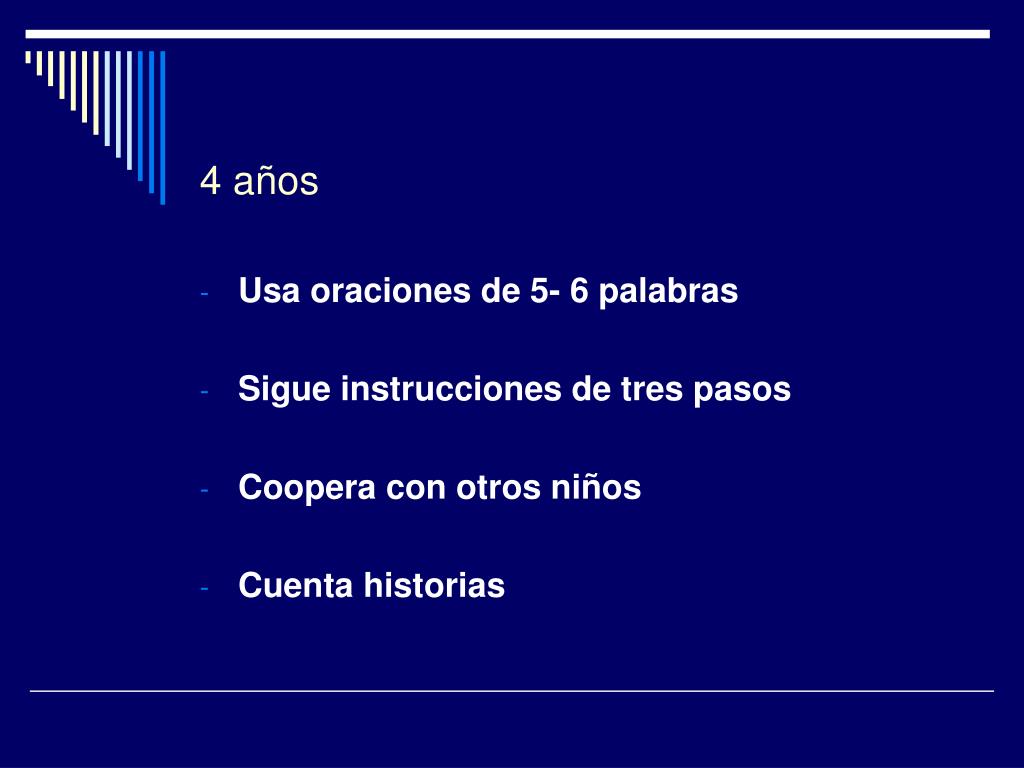 4 años

- Usa oraciones de 5- 6 palabras

- Sigue instrucciones de tres pasos

- Coopera con otros niños

- Cuenta historias